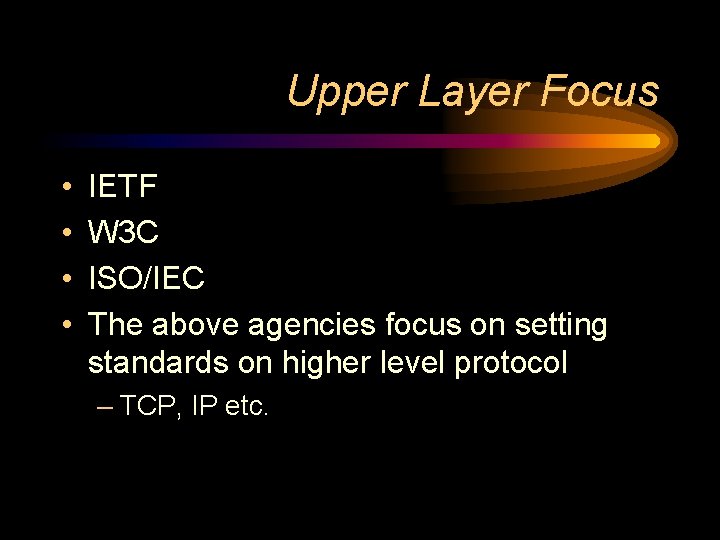 Upper Layer Focus

• IETF
• W3C
• ISO/IEC
• The above agencies focus on setting standards on higher level protocol
– TCP, IP etc.